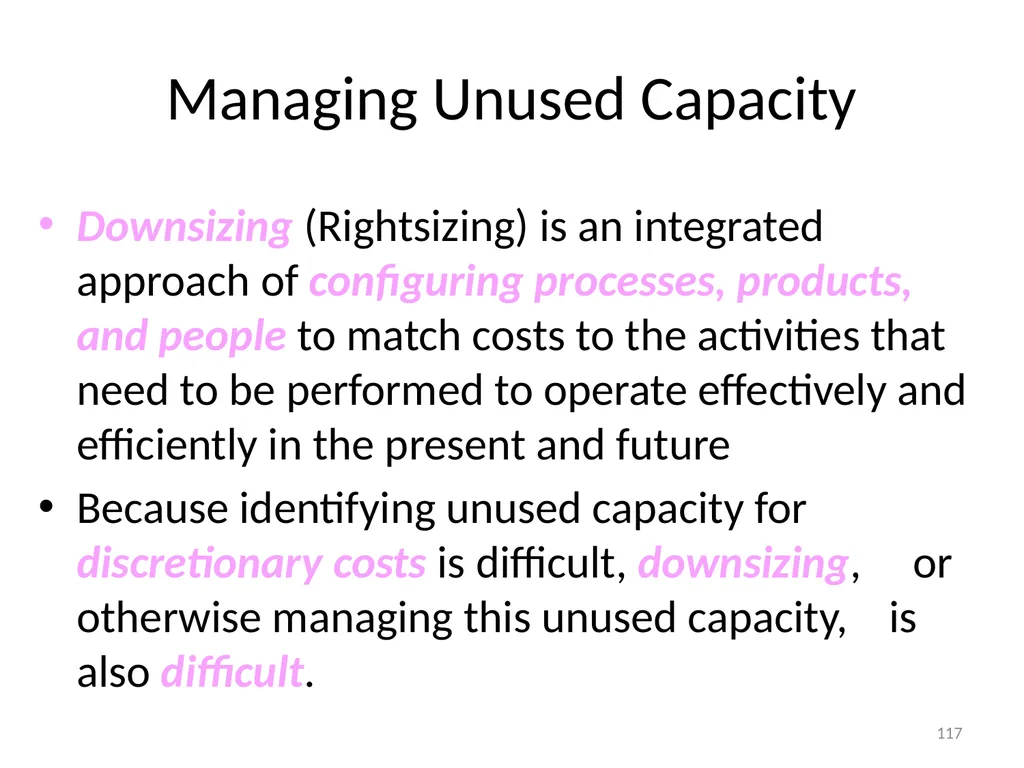 Managing Unused Capacity

• Downsizing (Rightsizing) is an integrated approach of configuring processes, products, and people to match costs to the activities that need to be performed to operate effectively and efficiently in the present and future

• Because identifying unused capacity for discretionary costs is difficult, downsizing, or otherwise managing this unused capacity, is also difficult.

117